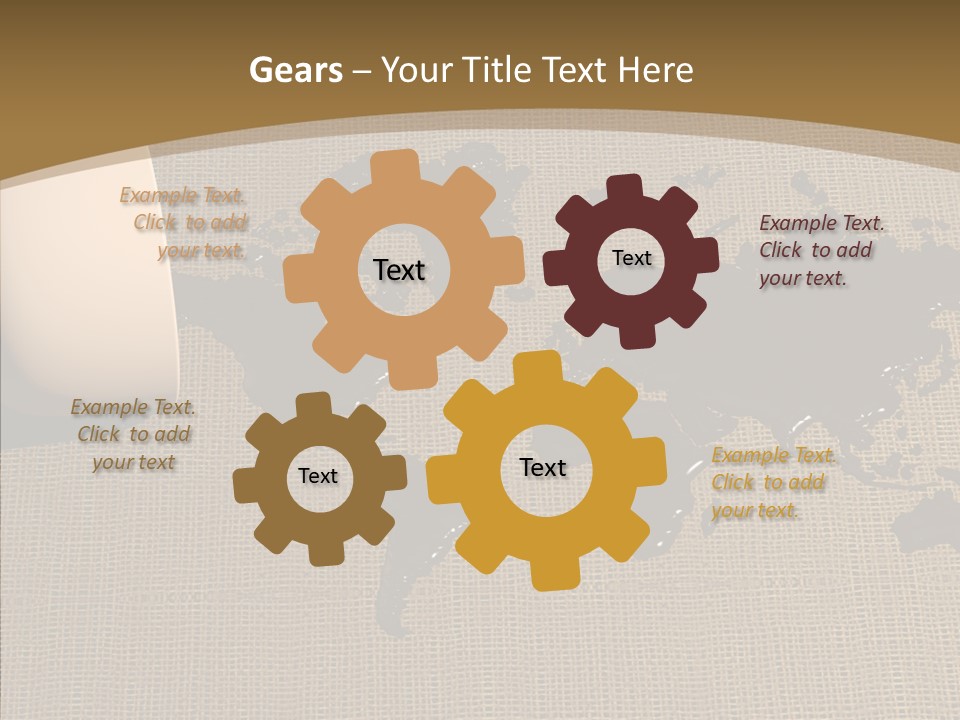 Gears – Your Title Text Here

Example Text. Click to add your text.

Text

Text

Example Text. Click to add your text.

Example Text. Click to add your text

Text

Text

Example Text. Click to add your text.